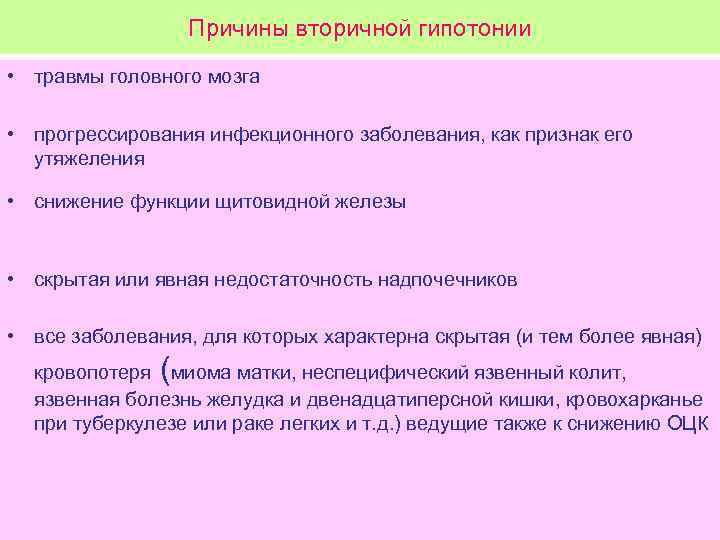 Причины вторичной гипотонии

• травмы головного мозга

• прогрессирования инфекционного заболевания, как признак его утяжеления

• снижение функции щитовидной железы

• скрытая или явная недостаточность надпочечников

• все заболевания, для которых характерна скрытая (и тем более явная) кровопотеря (миома матки, неспецифический язвенный колит, язвенная болезнь желудка и двенадцатиперсной кишки, кровохарканье при туберкулезе или раке легких и т.д.) ведущие также к снижению ОЦК